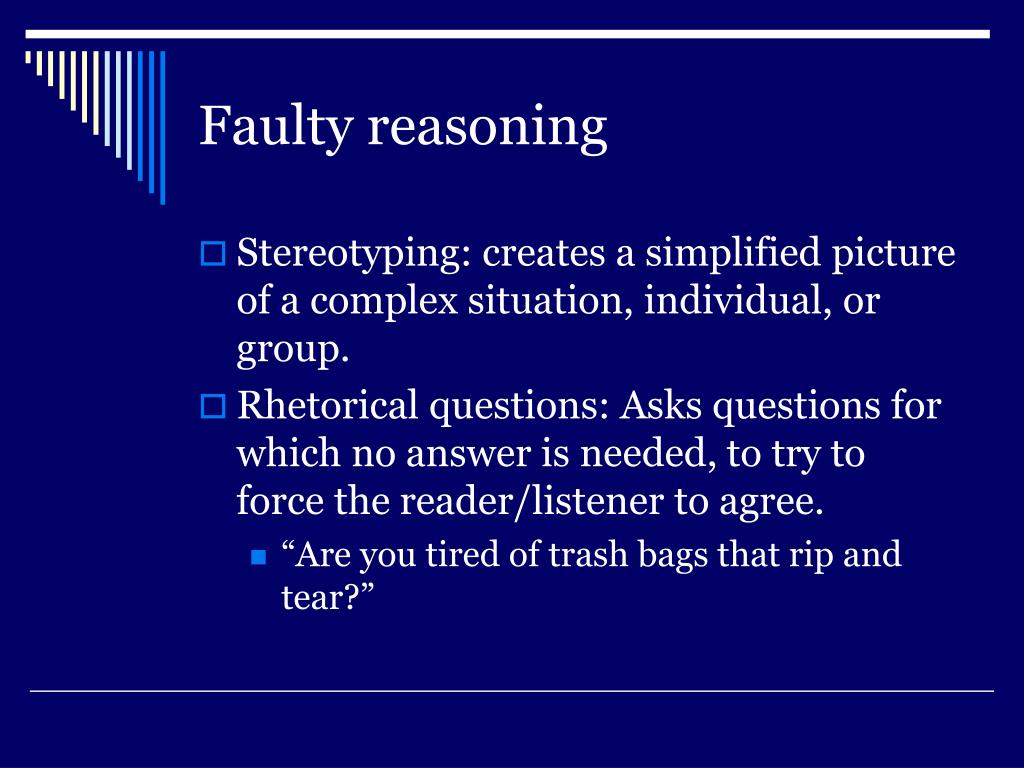 Faulty reasoning

Stereotyping: creates a simplified picture of a complex situation, individual, or group.

Rhetorical questions: Asks questions for which no answer is needed, to try to force the reader/listener to agree.

“Are you tired of trash bags that rip and tear?”